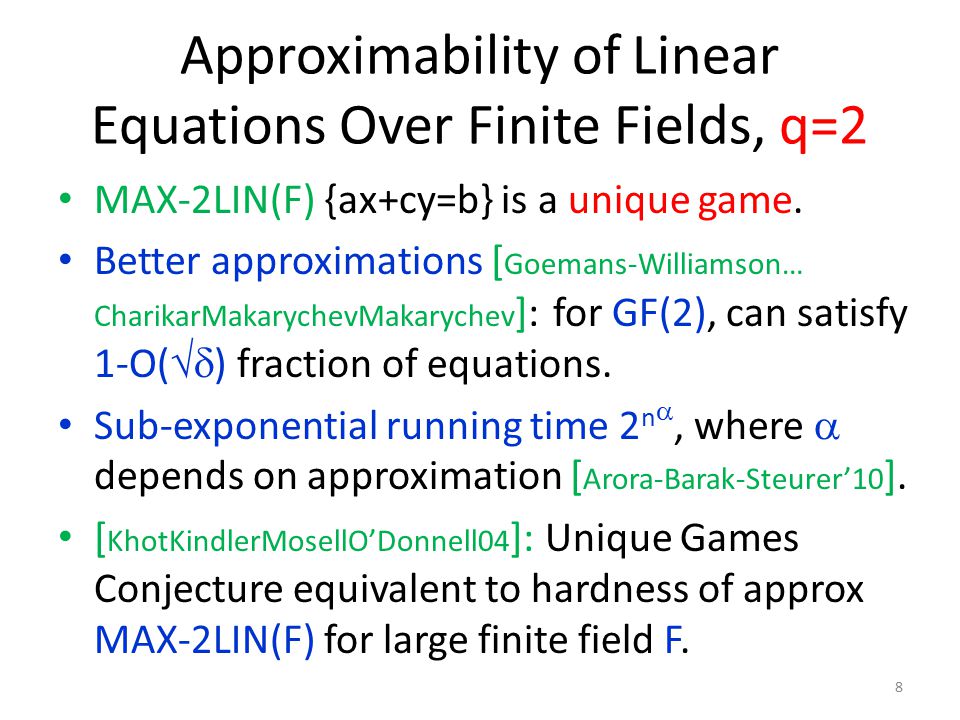 Approximability of Linear Equations Over Finite Fields, q=2

• MAX-2LIN(F) {ax+cy=b} is a unique game.

• Better approximations [Goemans-Williamson… CharikarMakarychevMakarychev]: for GF(2), can satisfy 1-O($\sqrt{\delta}$) fraction of equations.

• Sub-exponential running time $2^{n^{\alpha}}$, where $\alpha$ depends on approximation [Arora-Barak-Steurer'10].

• [KhotKindlerMosellO'Donnell04]: Unique Games Conjecture equivalent to hardness of approx MAX-2LIN(F) for large finite field F.

8